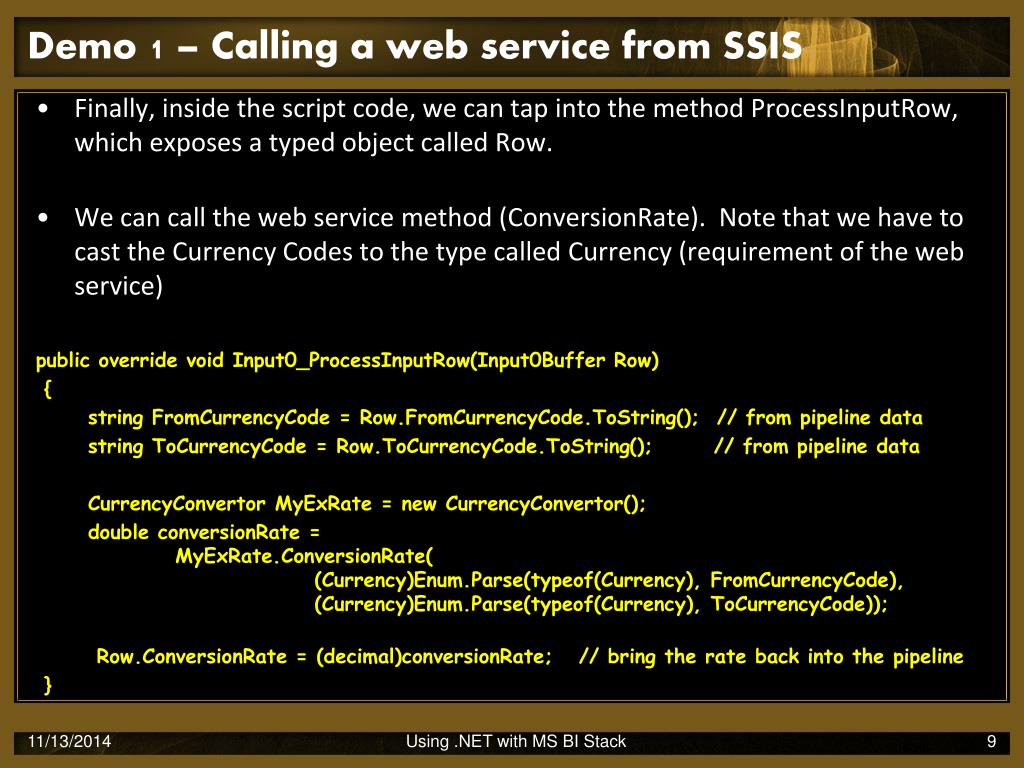 Demo 1 – Calling a web service from SSIS

• Finally, inside the script code, we can tap into the method ProcessInputRow, which exposes a typed object called Row.

• We can call the web service method (ConversionRate). Note that we have to cast the Currency Codes to the type called Currency (requirement of the web service)

public override void Input0_ProcessInputRow(Input0Buffer Row)
{
string FromCurrencyCode = Row.FromCurrencyCode.ToString(); // from pipeline data
string ToCurrencyCode = Row.ToCurrencyCode.ToString(); // from pipeline data

CurrencyConvertor MyExRate = new CurrencyConvertor();
double conversionRate =
MyExRate.ConversionRate(
(Currency)Enum.Parse(typeof(Currency), FromCurrencyCode),
(Currency)Enum.Parse(typeof(Currency), ToCurrencyCode));

Row.ConversionRate = (decimal)conversionRate; // bring the rate back into the pipeline
}

11/13/2014 Using .NET with MS BI Stack 9